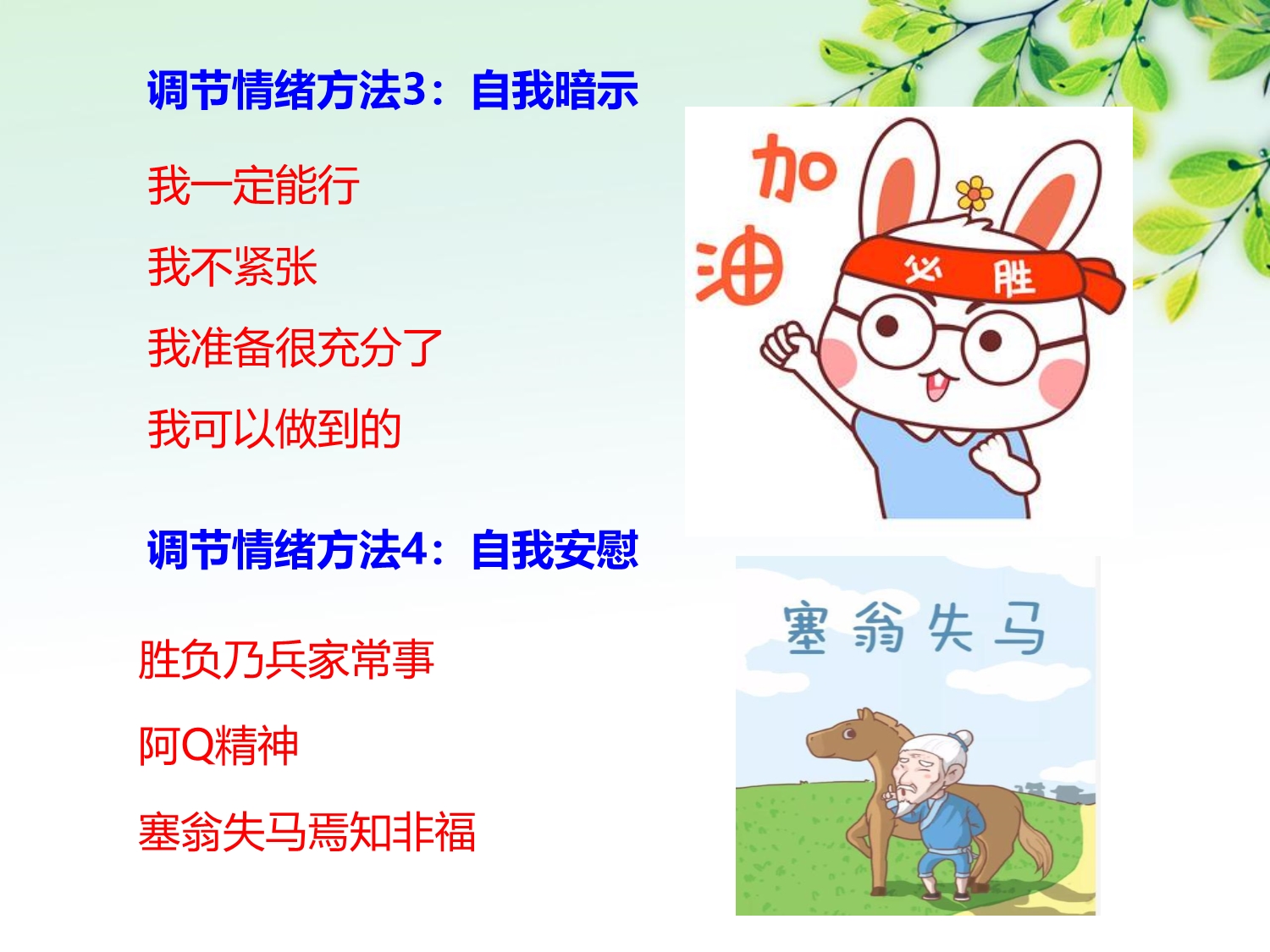 调节情绪方法3：自我暗示

我一定能行

我不紧张

我准备很充分了

我可以做到的

加油

必胜

调节情绪方法4：自我安慰

胜负乃兵家常事

阿Q精神

塞翁失马焉知非福

塞翁失马